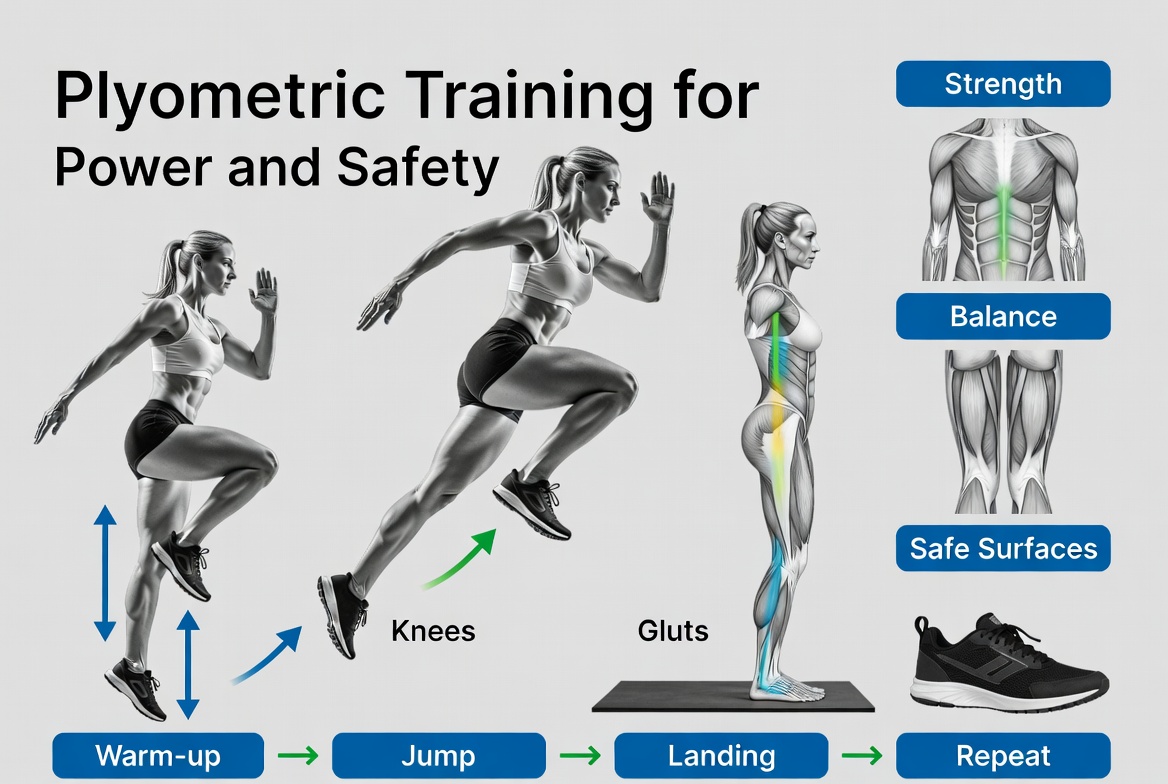 Plyometric Training for Power and Safety

Strength

Balance

Safe Surfaces

Knees

Gluts

Warm-up → Jump → Landing → Repeat